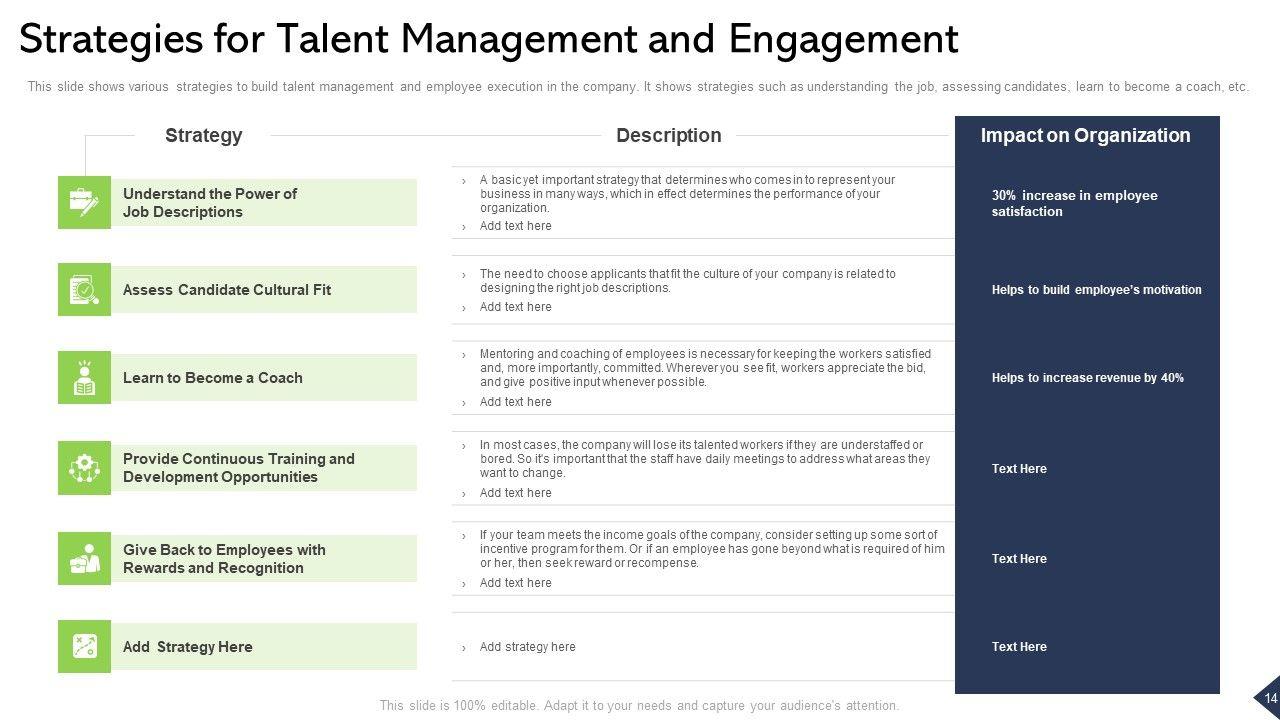 Strategies for Talent Management and Engagement

This slide shows various strategies to build talent management and employee execution in the company. It shows strategies such as understanding the job, assessing candidates, learn to become a coach, etc.

| Strategy | Description | Impact on Organization |
|---|---|---|
| Understand the Power of Job Descriptions | › A basic yet important strategy that determines who comes in to represent your business in many ways, which in effect determines the performance of your organization. › Add text here | 30% increase in employee satisfaction |
| Assess Candidate Cultural Fit | › The need to choose applicants that fit the culture of your company is related to designing the right job descriptions. › Add text here | Helps to build employee's motivation |
| Learn to Become a Coach | › Mentoring and coaching of employees is necessary for keeping the workers satisfied and, more importantly, committed. Wherever you see fit, workers appreciate the bid, and give positive input whenever possible. › Add text here | Helps to increase revenue by 40% |
| Provide Continuous Training and Development Opportunities | › In most cases, the company will lose its talented workers if they are understaffed or bored. So it's important that the staff have daily meetings to address what areas they want to change. › Add text here | Text Here |
| Give Back to Employees with Rewards and Recognition | › If your team meets the income goals of the company, consider setting up some sort of incentive program for them. Or if an employee has gone beyond what is required of him or her, then seek reward or recompense. › Add text here | Text Here |
| Add Strategy Here | › Add strategy here | Text Here |

This slide is 100% editable. Adapt it to your needs and capture your audience's attention.

14